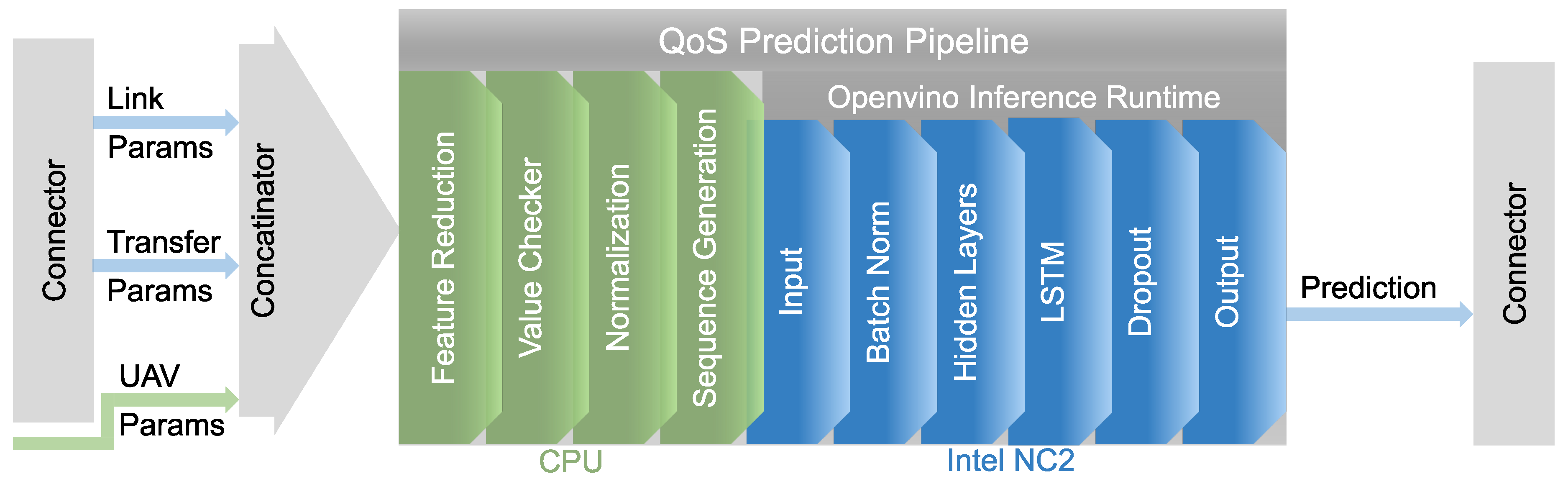 Connector

Link
Params

Transfer
Params

UAV
Params

Concatinator

QoS Prediction Pipeline

Feature Reduction
Value Checker
Normalization
Sequence Generation

Openvino Inference Runtime

Input
Batch Norm
Hidden Layers
LSTM
Dropout
Output

CPU
Intel NC2

Prediction

Connector